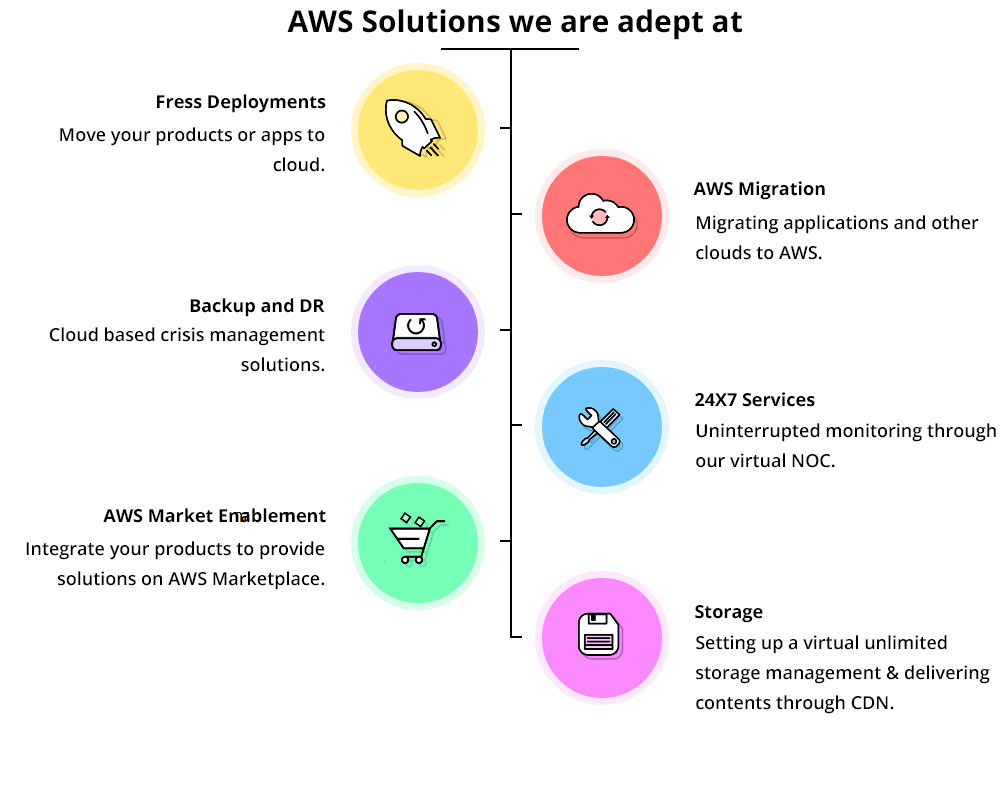 AWS Solutions we are adept at

Fress Deployments
Move your products or apps to cloud.

AWS Migration
Migrating applications and other clouds to AWS.

Backup and DR
Cloud based crisis management solutions.

24X7 Services
Uninterrupted monitoring through our virtual NOC.

AWS Market Enablement
Integrate your products to provide solutions on AWS Marketplace.

Storage
Setting up a virtual unlimited storage management & delivering contents through CDN.